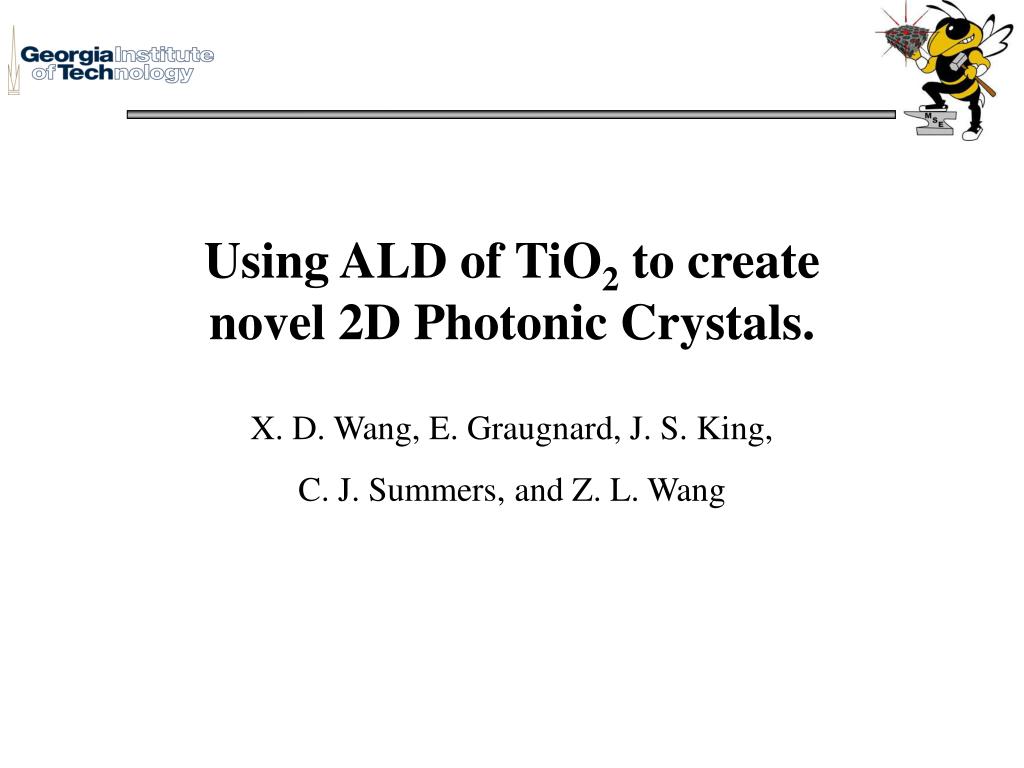 Georgia Institute of Technology

MSE

Using ALD of $TiO_2$ to create novel 2D Photonic Crystals.

X. D. Wang, E. Graugnard, J. S. King,

C. J. Summers, and Z. L. Wang